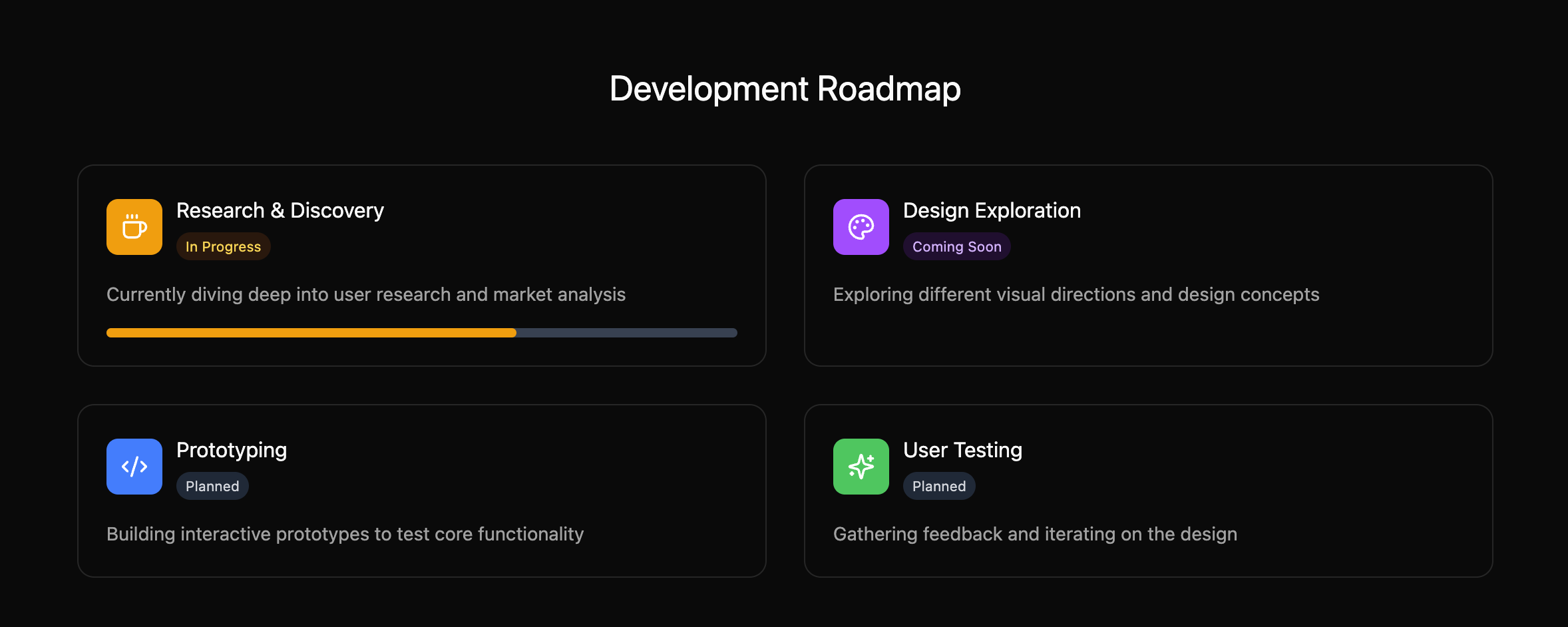 Development Roadmap

Research & Discovery

In Progress

Currently diving deep into user research and market analysis

Design Exploration

Coming Soon

Exploring different visual directions and design concepts

Prototyping

Planned

Building interactive prototypes to test core functionality

User Testing

Planned

Gathering feedback and iterating on the design